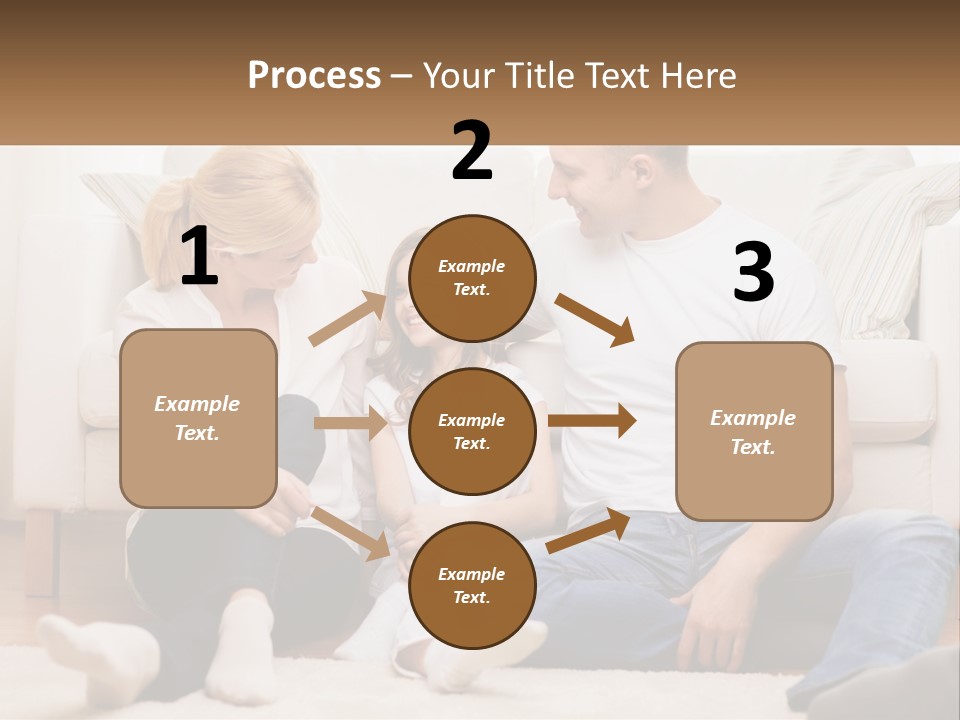 Process – Your Title Text Here

1

Example Text.

2

Example Text.

Example Text.

Example Text.

3

Example Text.